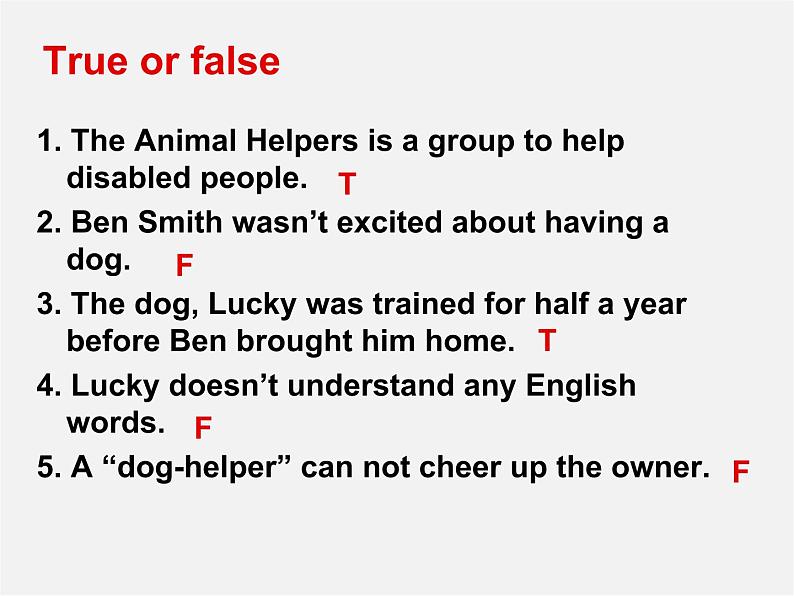 True or false

1. The Animal Helpers is a group to help disabled people. T

2. Ben Smith wasn’t excited about having a dog. F

3. The dog, Lucky was trained for half a year before Ben brought him home. T

4. Lucky doesn’t understand any English words. F

5. A “dog-helper” can not cheer up the owner. F